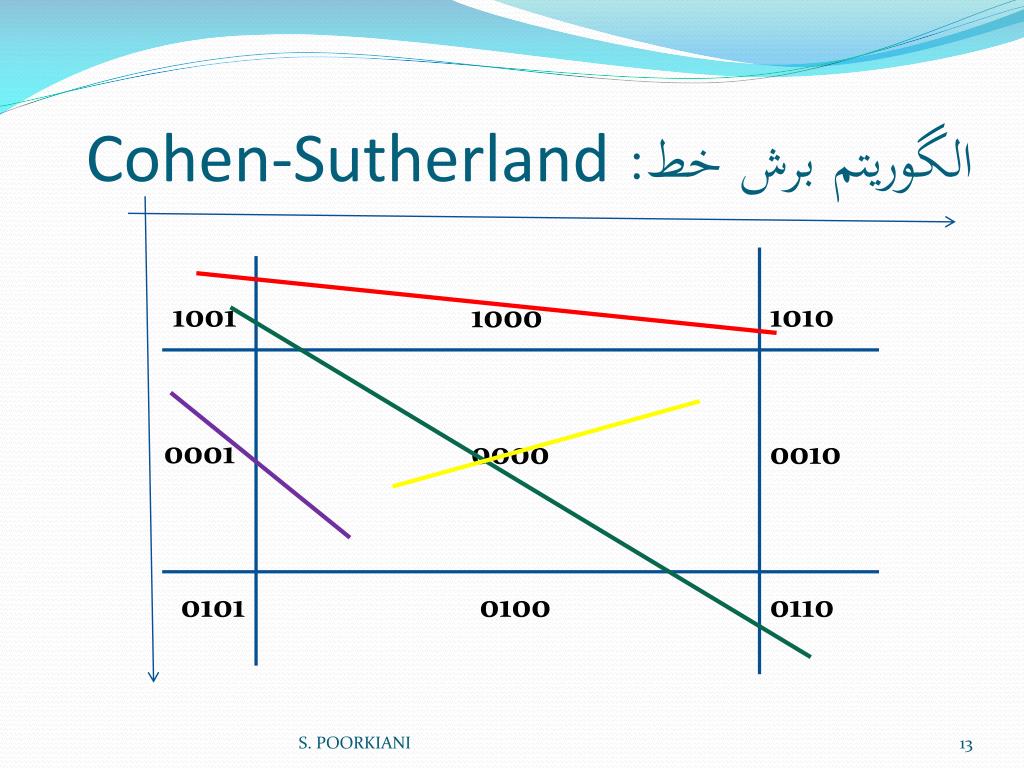 الگوریتم برش خط: Cohen-Sutherland

1001 1000 1010

0001 0000 0010

0101 0100 0110

S. POORKIANI

13